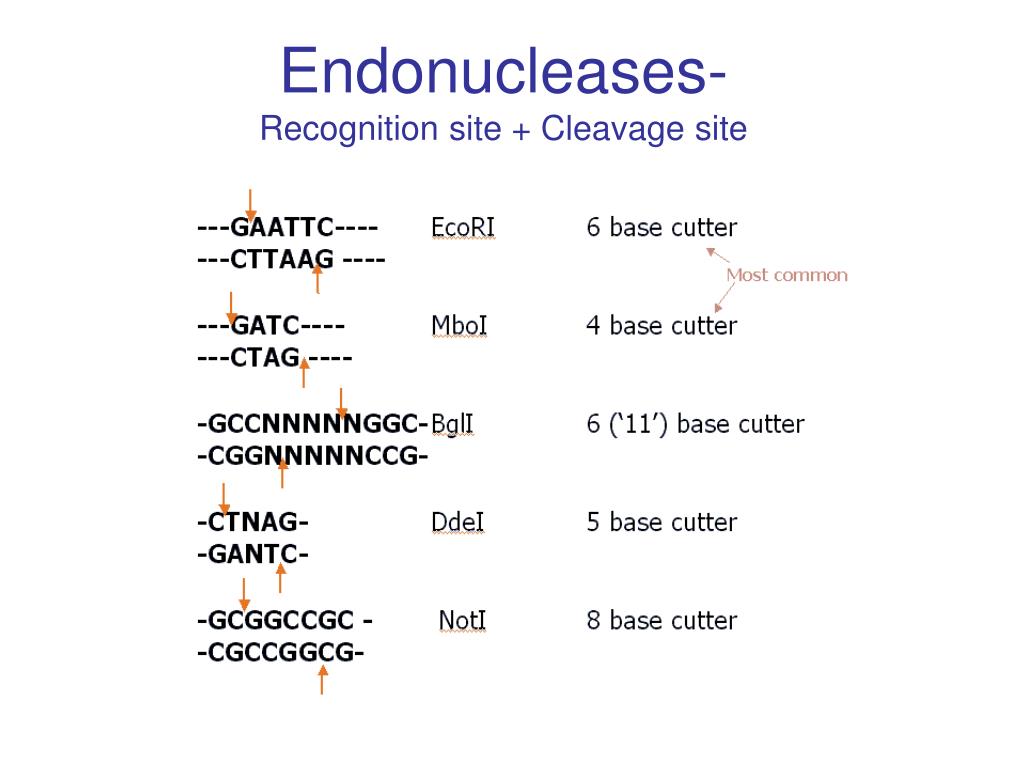 Endonucleases-
Recognition site + Cleavage site

---GAATTC---- EcoRI 6 base cutter
---CTTAAG ----

Most common

---GATC---- MboI 4 base cutter
---CTAG ----

-GCCNNNNNGGC- BglI 6 ('11') base cutter
-CGGNNNNNCCG-

-CTNAG- DdeI 5 base cutter
-GANTC-

-GCGGCCGC - NotI 8 base cutter
-CGCCGGCG-